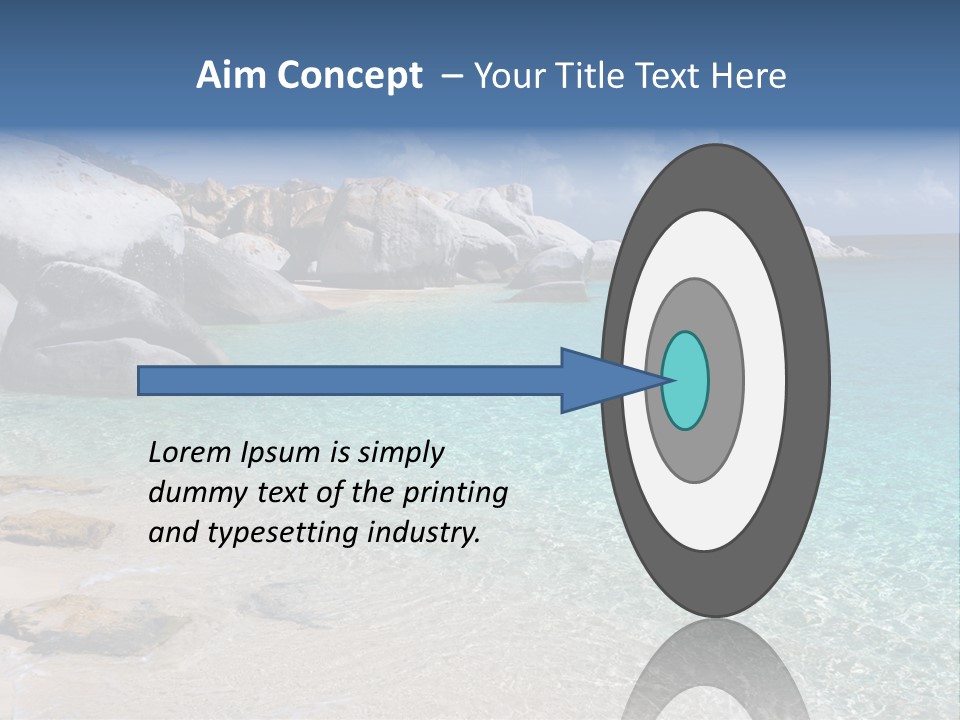 Aim Concept – Your Title Text Here

Lorem Ipsum is simply dummy text of the printing and typesetting industry.